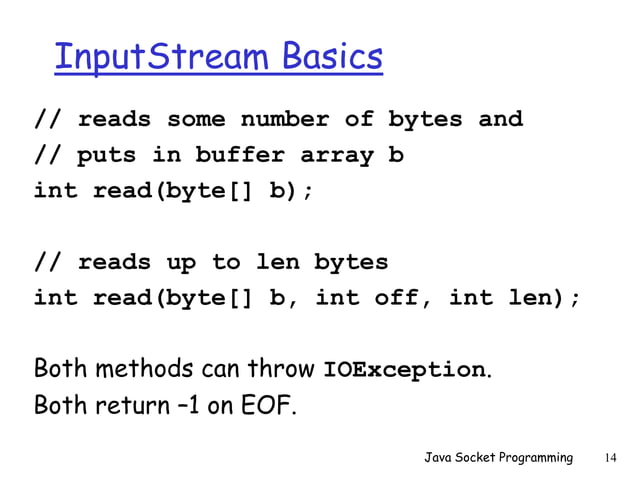 InputStream Basics

// reads some number of bytes and
// puts in buffer array b
int read(byte[] b);

// reads up to len bytes
int read(byte[] b, int off, int len);

Both methods can throw IOException.
Both return –1 on EOF.

Java Socket Programming 14